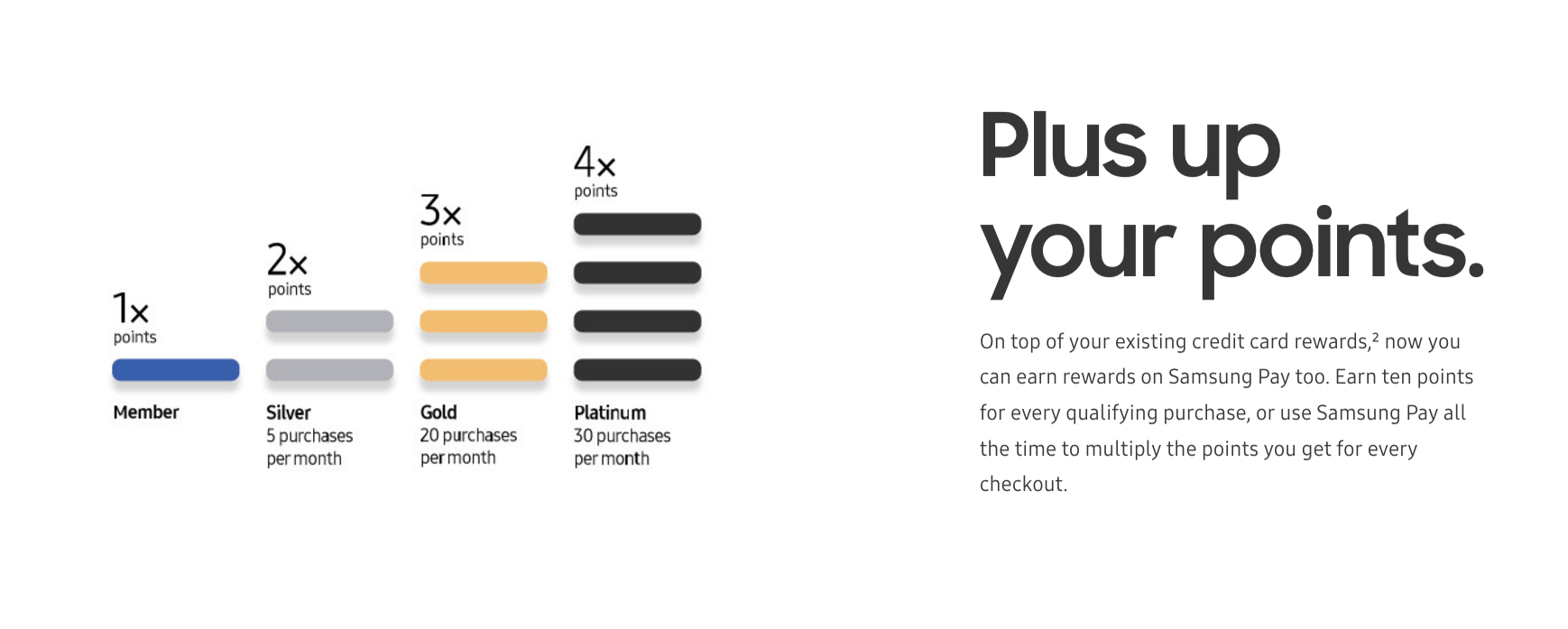 1x
points

Member

2x
points

Silver
5 purchases per month

3x
points

Gold
20 purchases per month

4x
points

Platinum
30 purchases per month

Plus up your points.

On top of your existing credit card rewards,$^2$ now you can earn rewards on Samsung Pay too. Earn ten points for every qualifying purchase, or use Samsung Pay all the time to multiply the points you get for every checkout.